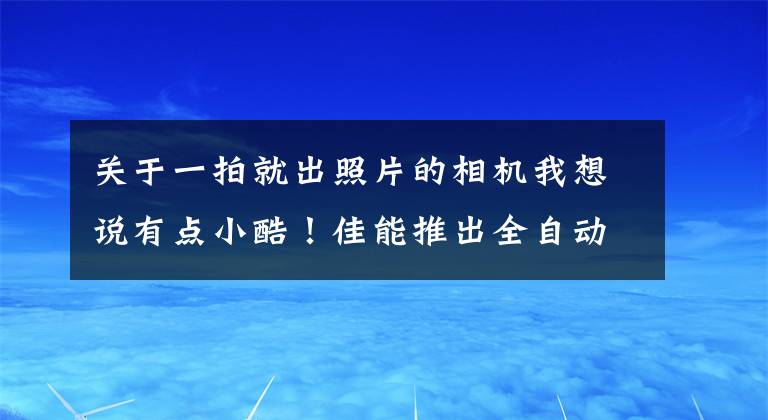 关于一拍就出照片的相机我想说有点小酷！佳能推出全自动